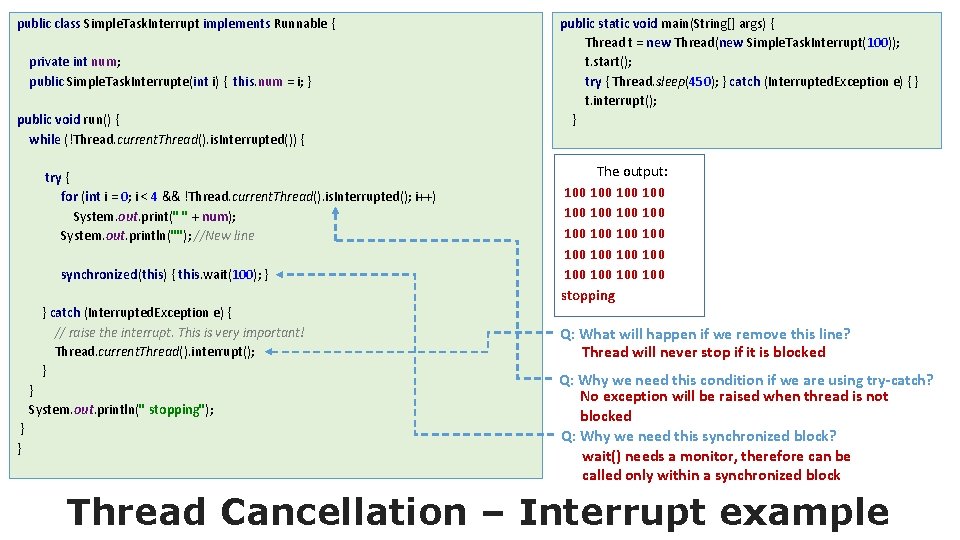 public class SimpleTaskInterrupt implements Runnable {

private int num;
public SimpleTaskInterrupte(int i) { this.num = i; }

public void run() {
while (!Thread.currentThread().isInterrupted()) {

try {
for (int i = 0; i < 4 && !Thread.currentThread().isInterrupted(); i++)
System.out.print(" " + num);
System.out.println(""); //New line

synchronized(this) { this.wait(100); }

} catch (InterruptedException e) {
// raise the interrupt. This is very important!
Thread.currentThread().interrupt();
}
}
System.out.println(" stopping");
}
}

public static void main(String[] args) {
Thread t = new Thread(new SimpleTaskInterrupt(100));
t.start();
try { Thread.sleep(450); } catch (InterruptedException e) { }
t.interrupt();
}

The output:
100 100 100 100
100 100 100 100
100 100 100 100
100 100 100 100
100 100 100 100
stopping

Q: What will happen if we remove this line?
Thread will never stop if it is blocked

Q: Why we need this condition if we are using try-catch?
No exception will be raised when thread is not blocked

Q: Why we need this synchronized block?
wait() needs a monitor, therefore can be called only within a synchronized block

Thread Cancellation – Interrupt example